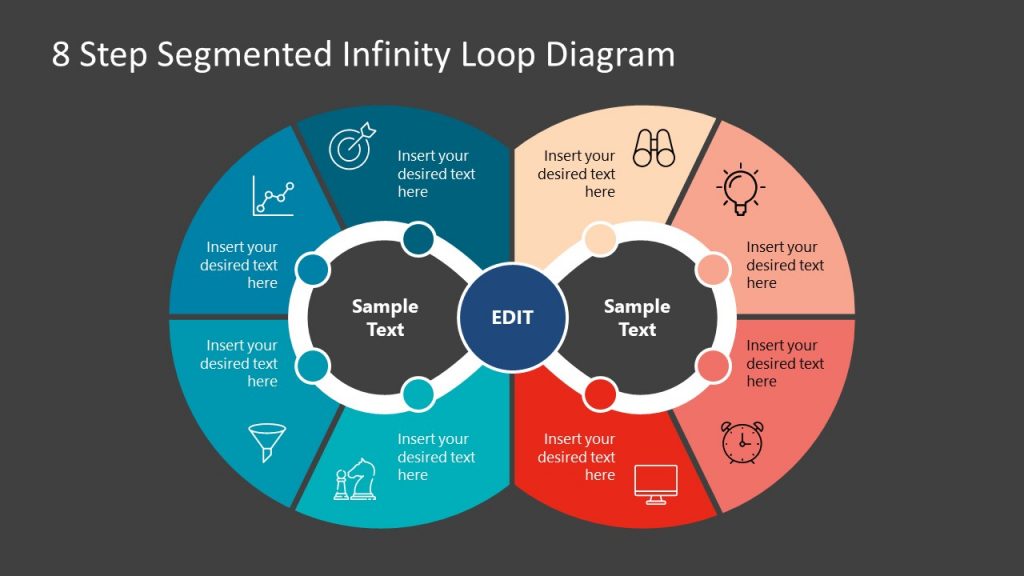 8 Step Segmented Infinity Loop Diagram

Insert your desired text here

Insert your desired text here

Insert your desired text here

Insert your desired text here

Sample Text

EDIT

Sample Text

Insert your desired text here

Insert your desired text here

Insert your desired text here

Insert your desired text here